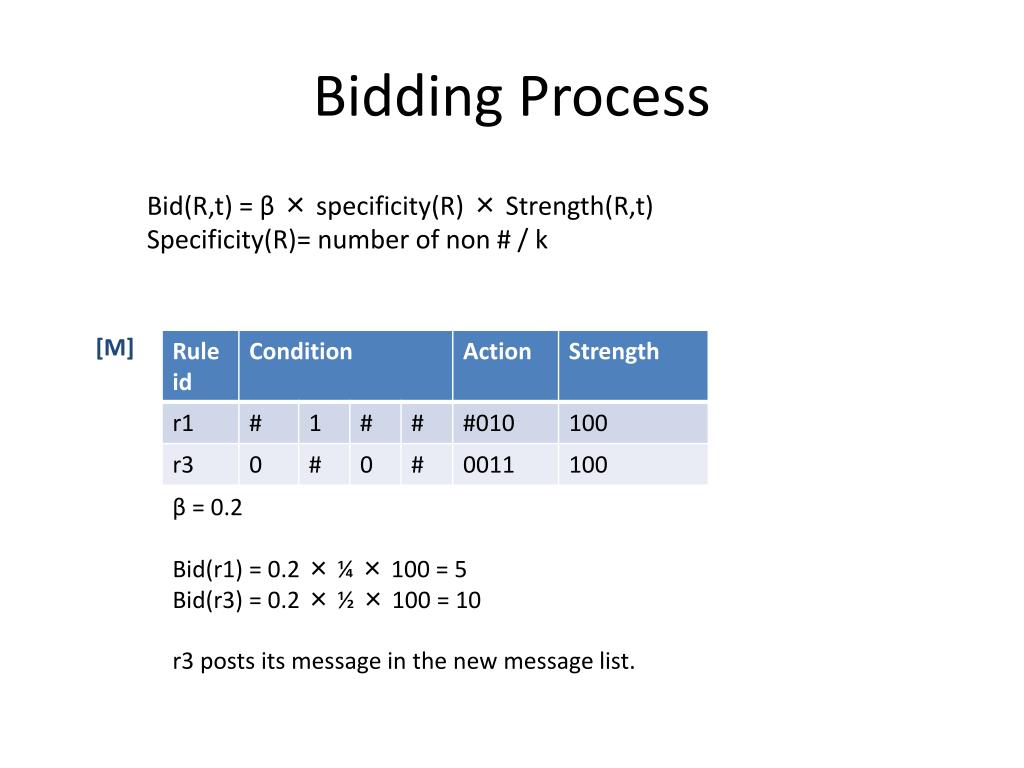 Bidding Process

Bid(R,t) = β × specificity(R) × Strength(R,t)
Specificity(R)= number of non # / k

[M]

| Rule id | Condition | | | | Action | Strength |
|---|---|---|---|---|---|---|
| r1 | # | 1 | # | # | #010 | 100 |
| r3 | 0 | # | 0 | # | 0011 | 100 |

β = 0.2

Bid(r1) = 0.2 × ¼ × 100 = 5
Bid(r3) = 0.2 × ½ × 100 = 10

r3 posts its message in the new message list.